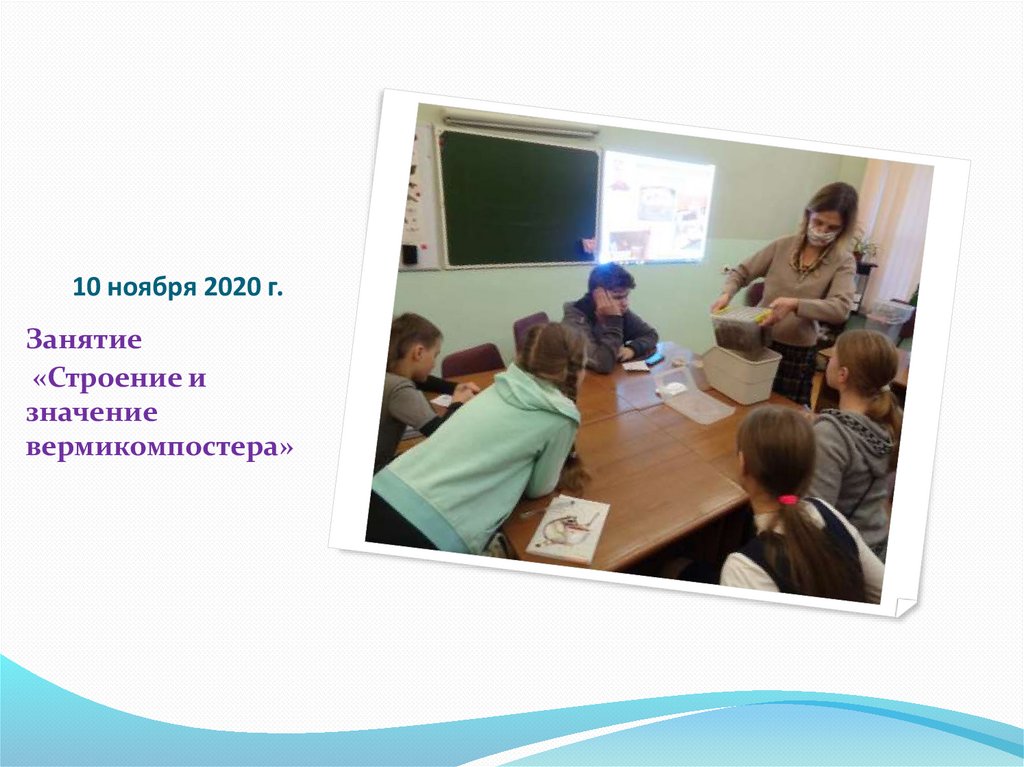 10 ноября 2020 г.

Занятие
«Строение и значение вермикомпостера»